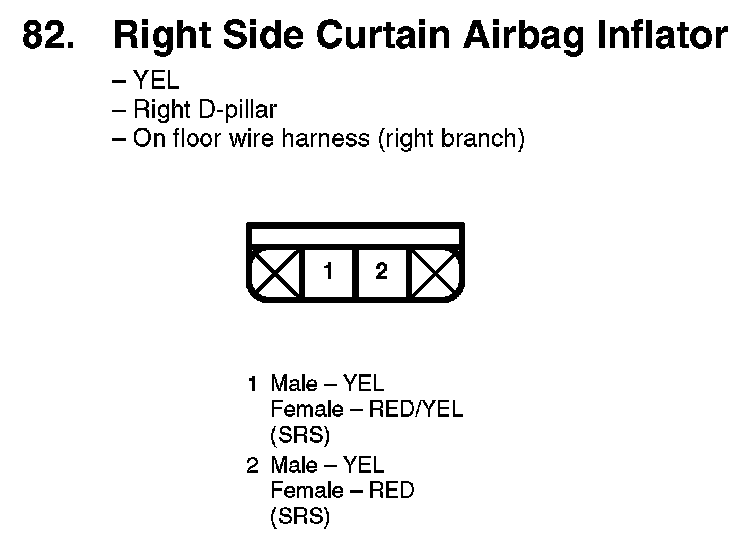 82. Right Side Curtain Airbag Inflator

– YEL
– Right D-pillar
– On floor wire harness (right branch)

1 2

1 Male – YEL
Female – RED/YEL
(SRS)
2 Male – YEL
Female – RED
(SRS)